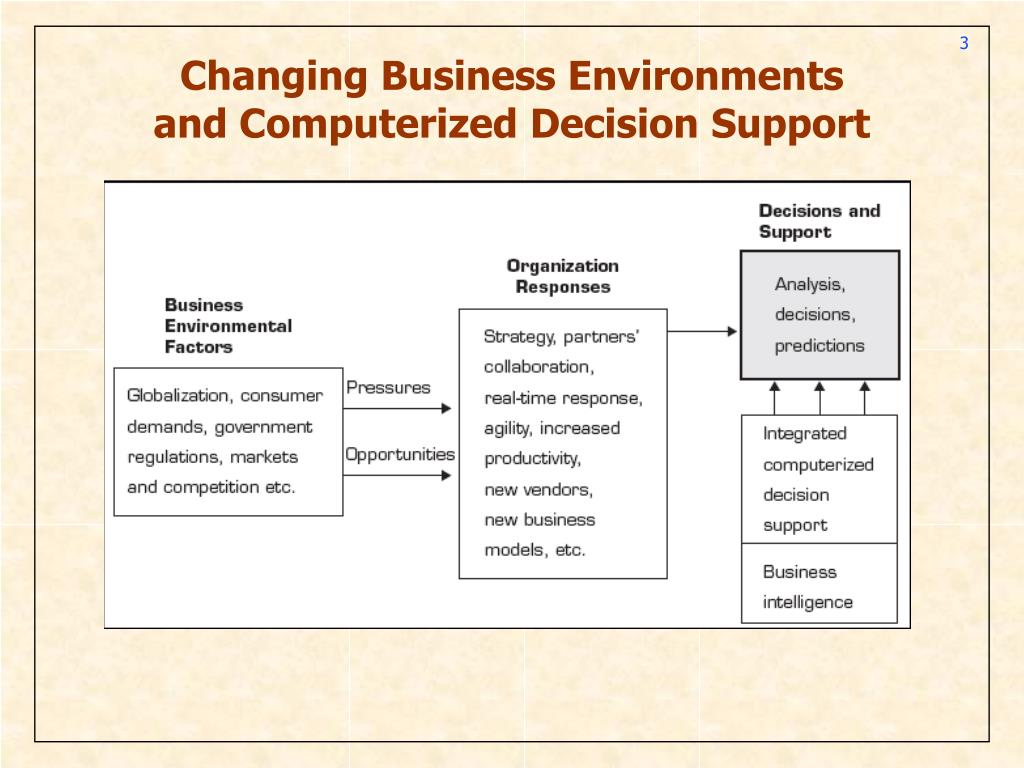 3

Changing Business Environments and Computerized Decision Support

Business Environmental Factors

Globalization, consumer demands, government regulations, markets and competition etc.

Pressures

Opportunities

Organization Responses

Strategy, partners' collaboration, real-time response, agility, increased productivity, new vendors, new business models, etc.

Decisions and Support

Analysis, decisions, predictions

Integrated computerized decision support

Business intelligence